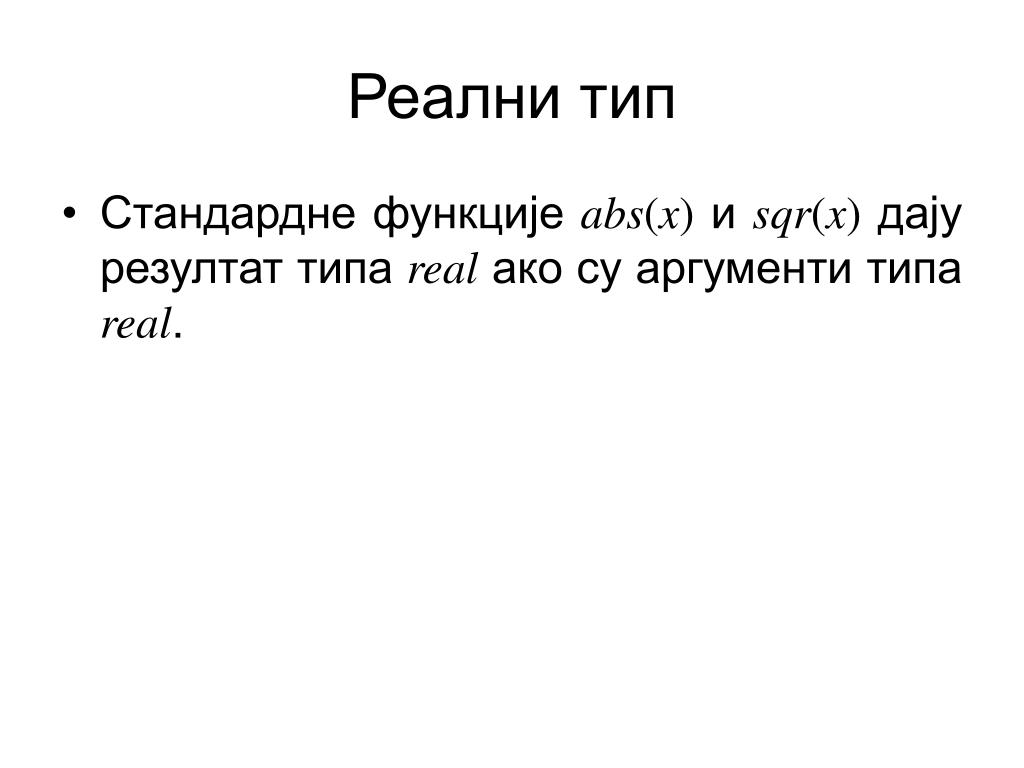 Реални тип

• Стандардне функције $abs(x)$ и $sqr(x)$ дају резултат типа $real$ ако су аргументи типа $real$.